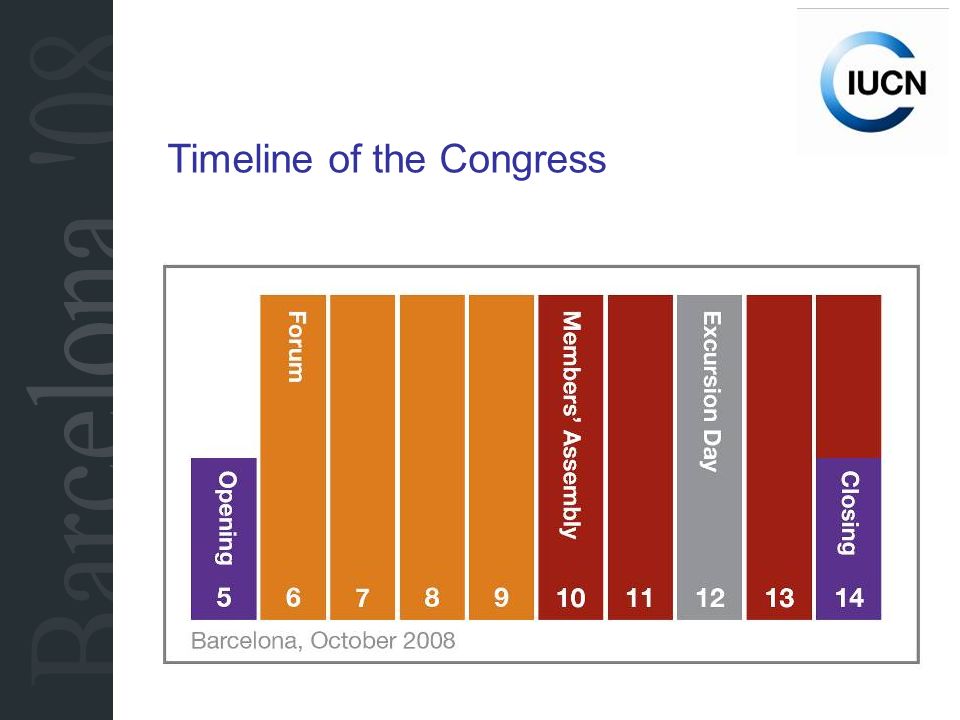 Barcelona '08

IUCN

Timeline of the Congress

Opening
Forum
Members' Assembly
Excursion Day
Closing

5 6 7 8 9 10 11 12 13 14

Barcelona, October 2008